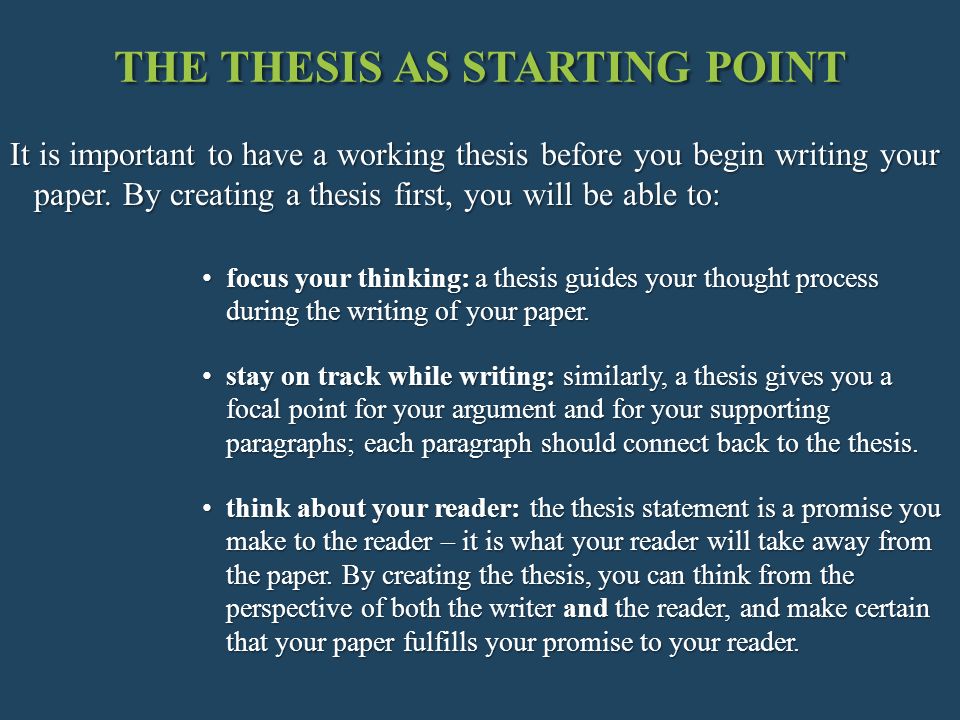 THE THESIS AS STARTING POINT

It is important to have a working thesis before you begin writing your paper. By creating a thesis first, you will be able to:

• focus your thinking: a thesis guides your thought process during the writing of your paper.

• stay on track while writing: similarly, a thesis gives you a focal point for your argument and for your supporting paragraphs; each paragraph should connect back to the thesis.

• think about your reader: the thesis statement is a promise you make to the reader – it is what your reader will take away from the paper. By creating the thesis, you can think from the perspective of both the writer and the reader, and make certain that your paper fulfills your promise to your reader.